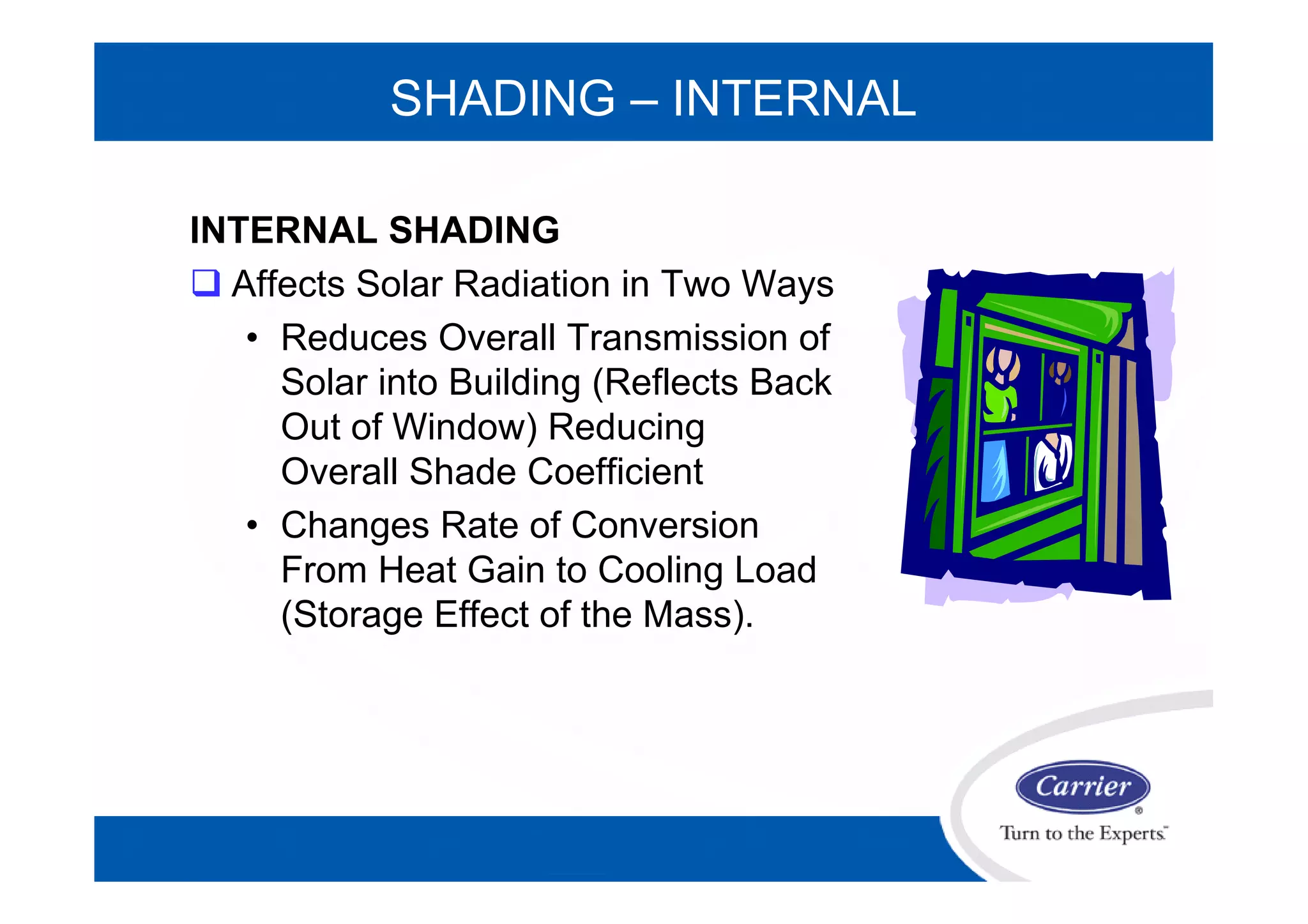 SHADING – INTERNAL

INTERNAL SHADING

❑ Affects Solar Radiation in Two Ways

• Reduces Overall Transmission of Solar into Building (Reflects Back Out of Window) Reducing Overall Shade Coefficient

• Changes Rate of Conversion From Heat Gain to Cooling Load (Storage Effect of the Mass).

Carrier®

Turn to the Experts™